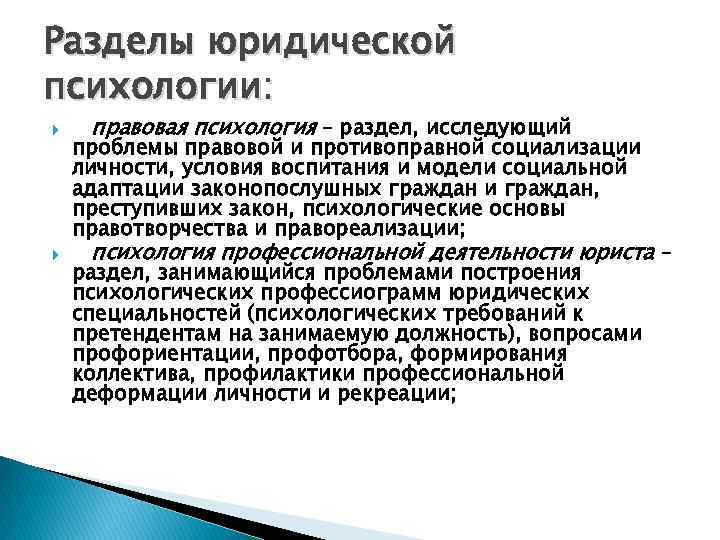 Разделы юридической психологии:

правовая психология – раздел, исследующий проблемы правовой и противоправной социализации личности, условия воспитания и модели социальной адаптации законопослушных граждан и граждан, преступивших закон, психологические основы правотворчества и правореализации;

психология профессиональной деятельности юриста – раздел, занимающийся проблемами построения психологических профессиограмм юридических специальностей (психологических требований к претендентам на занимаемую должность), вопросами профориентации, профотбора, формирования коллектива, профилактики профессиональной деформации личности и рекреации;